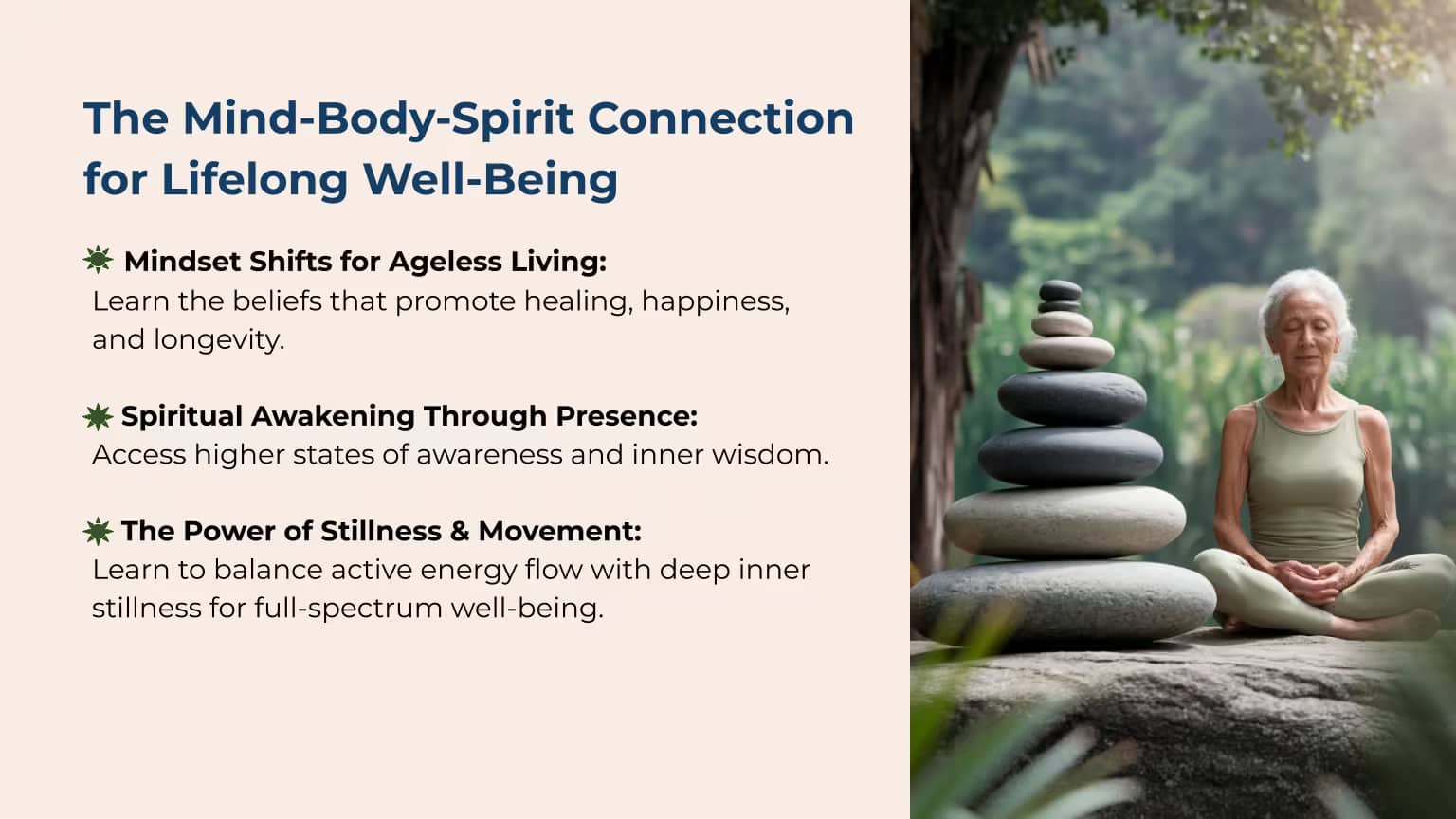 The Mind-Body-Spirit Connection for Lifelong Well-Being

Mindset Shifts for Ageless Living:
Learn the beliefs that promote healing, happiness, and longevity.

Spiritual Awakening Through Presence:
Access higher states of awareness and inner wisdom.

The Power of Stillness & Movement:
Learn to balance active energy flow with deep inner stillness for full-spectrum well-being.